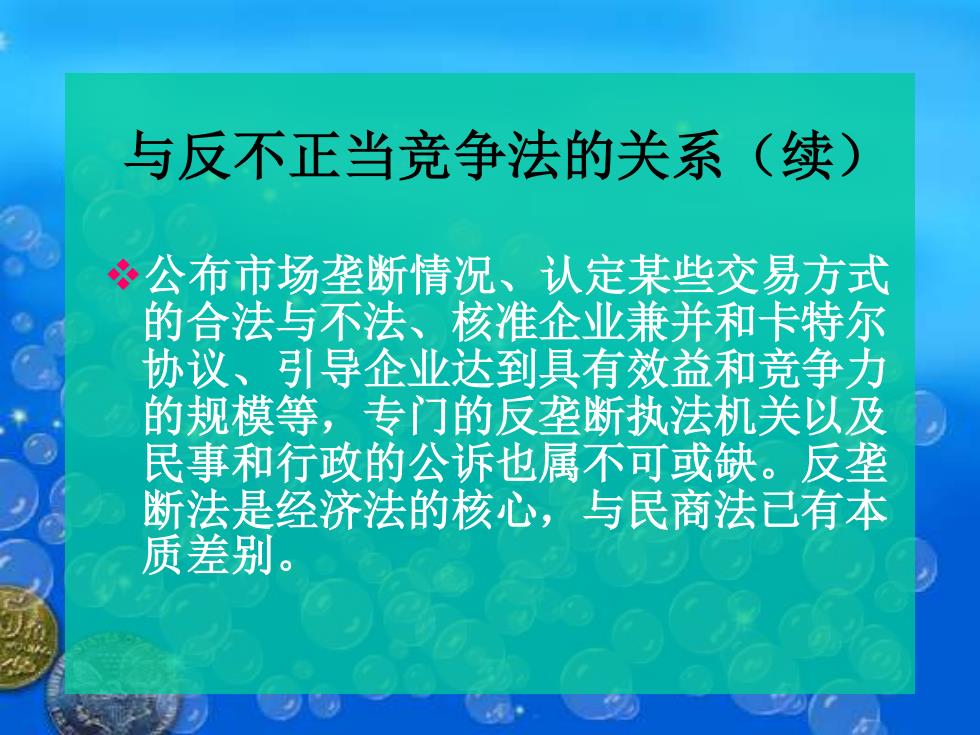 与反不正当竞争法的关系（续）

❖公布市场垄断情况、认定某些交易方式的合法与不法、核准企业兼并和卡特尔协议、引导企业达到具有效益和竞争力的规模等，专门的反垄断执法机关以及民事和行政的公诉也属不可或缺。反垄断法是经济法的核心，与民商法已有本质差别。